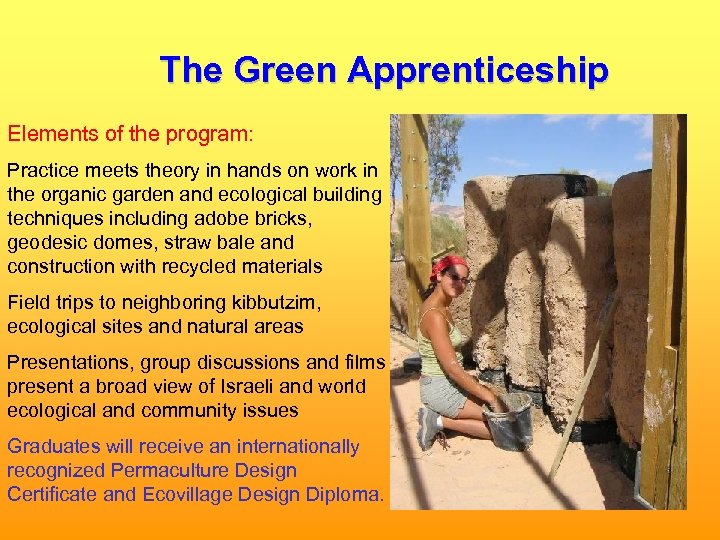 The Green Apprenticeship

Elements of the program:

Practice meets theory in hands on work in the organic garden and ecological building techniques including adobe bricks, geodesic domes, straw bale and construction with recycled materials

Field trips to neighboring kibbutzim, ecological sites and natural areas

Presentations, group discussions and films present a broad view of Israeli and world ecological and community issues

Graduates will receive an internationally recognized Permaculture Design Certificate and Ecovillage Design Diploma.